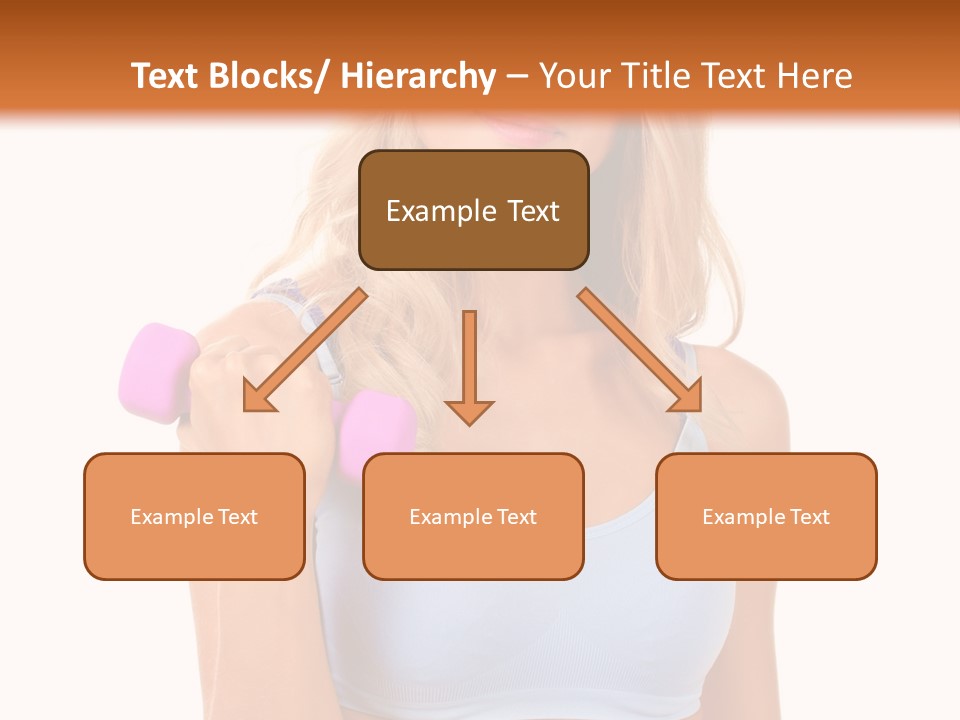 Text Blocks/ Hierarchy – Your Title Text Here

Example Text

Example Text

Example Text

Example Text